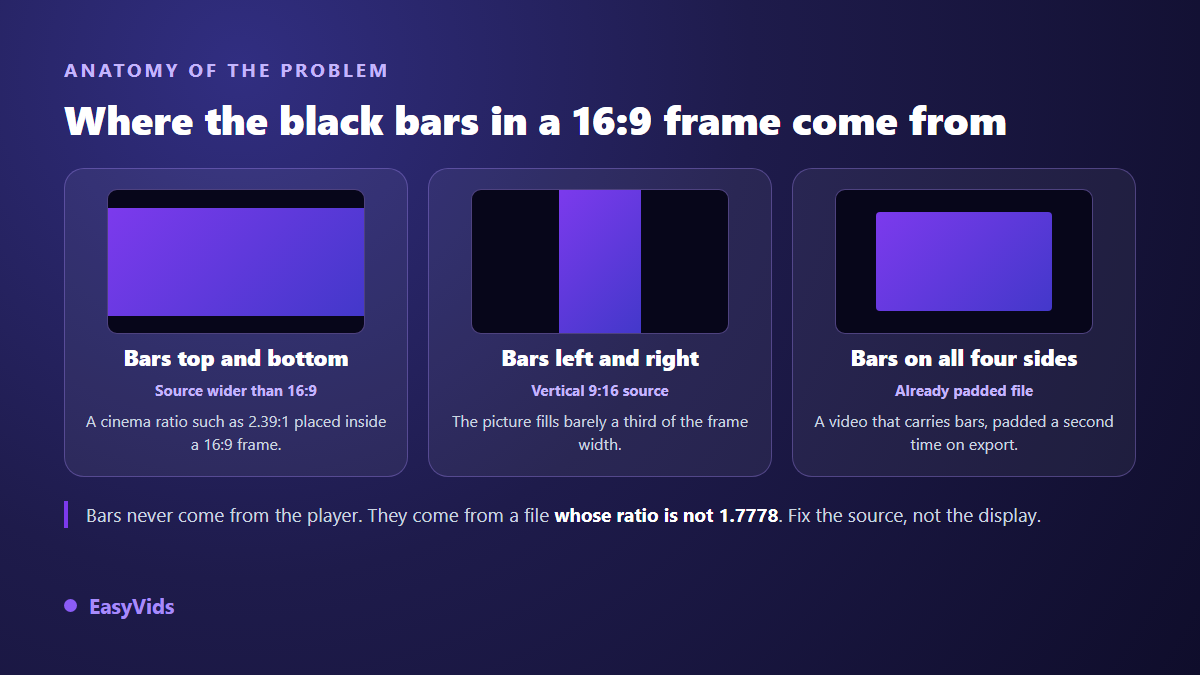 ANATOMY OF THE PROBLEM

Where the black bars in a 16:9 frame come from

Bars top and bottom

Source wider than 16:9

A cinema ratio such as 2.39:1 placed inside a 16:9 frame.

Bars left and right

Vertical 9:16 source

The picture fills barely a third of the frame width.

Bars on all four sides

Already padded file

A video that carries bars, padded a second time on export.

Bars never come from the player. They come from a file whose ratio is not 1.7778. Fix the source, not the display.

EasyVids